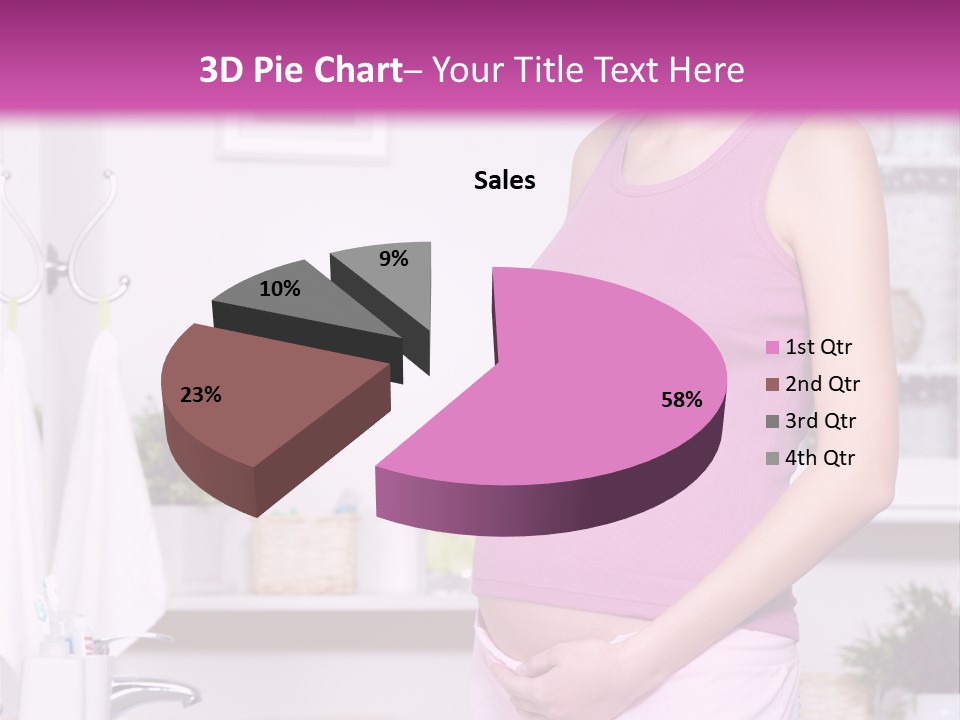 3D Pie Chart– Your Title Text Here

Sales

9%
10%
23%
58%

1st Qtr
2nd Qtr
3rd Qtr
4th Qtr